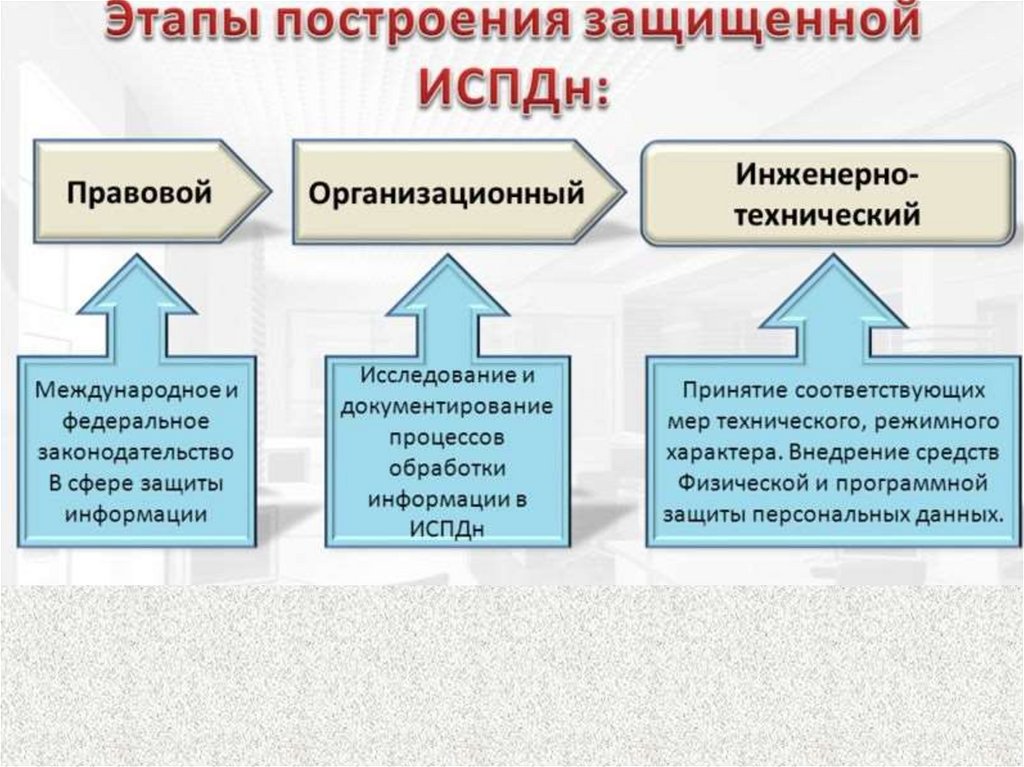 Этапы построения защищенной ИСПДн:

Правовой

Организационный

Инженерно-технический

Международное и федеральное законодательство В сфере защиты информации

Исследование и документирование процессов обработки информации в ИСПДн

Принятие соответствующих мер технического, режимного характера. Внедрение средств Физической и программной защиты персональных данных.